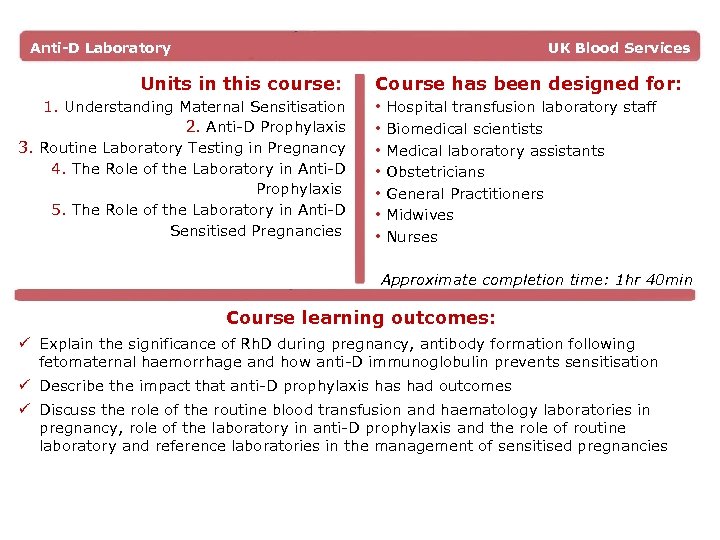 Anti-D Laboratory

UK Blood Services

Units in this course:

1. Understanding Maternal Sensitisation
2. Anti-D Prophylaxis
3. Routine Laboratory Testing in Pregnancy
4. The Role of the Laboratory in Anti-D Prophylaxis
5. The Role of the Laboratory in Anti-D Sensitised Pregnancies

Course has been designed for:

• Hospital transfusion laboratory staff
• Biomedical scientists
• Medical laboratory assistants
• Obstetricians
• General Practitioners
• Midwives
• Nurses

Approximate completion time: 1hr 40min

Course learning outcomes:

✓ Explain the significance of RhD during pregnancy, antibody formation following fetomaternal haemorrhage and how anti-D immunoglobulin prevents sensitisation
✓ Describe the impact that anti-D prophylaxis has had outcomes
✓ Discuss the role of the routine blood transfusion and haematology laboratories in pregnancy, role of the laboratory in anti-D prophylaxis and the role of routine laboratory and reference laboratories in the management of sensitised pregnancies